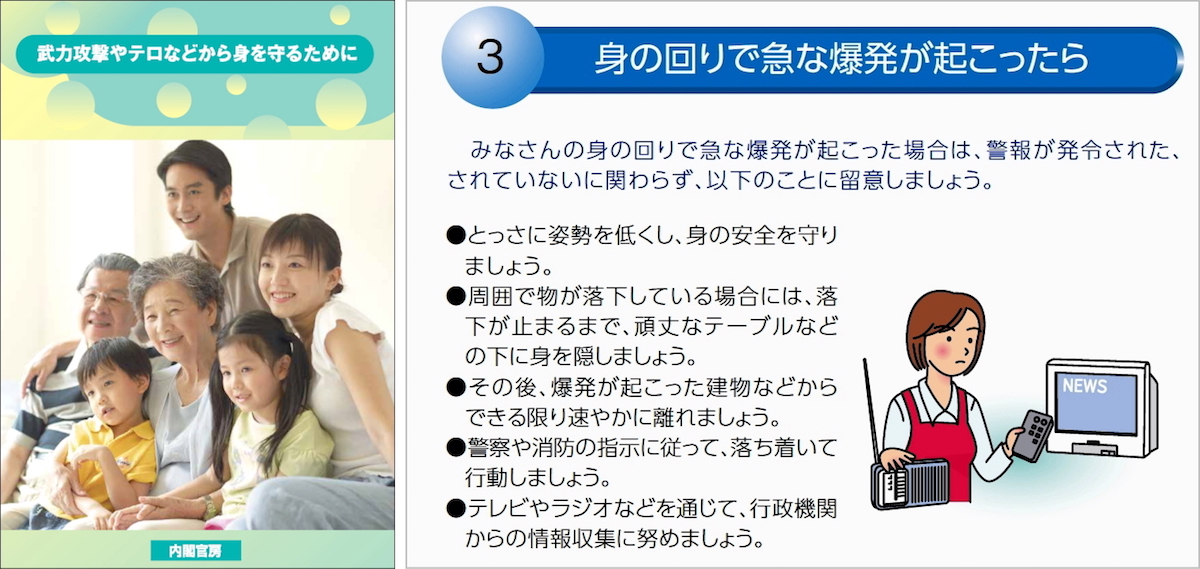 武力攻撃やテロなどから身を守るために

内閣官房

3 身の回りで急な爆発が起こったら

みなさんの身の回りで急な爆発が起こった場合は、警報が発令された、されていないに関わらず、以下のことに留意しましょう。

●とっさに姿勢を低くし、身の安全を守りましょう。
●周囲で物が落下している場合には、落下が止まるまで、頑丈なテーブルなどの下に身を隠しましょう。
●その後、爆発が起こった建物などからできる限り速やかに離れましょう。
●警察や消防の指示に従って、落ち着いて行動しましょう。
●テレビやラジオなどを通じて、行政機関からの情報収集に努めましょう。

NEWS